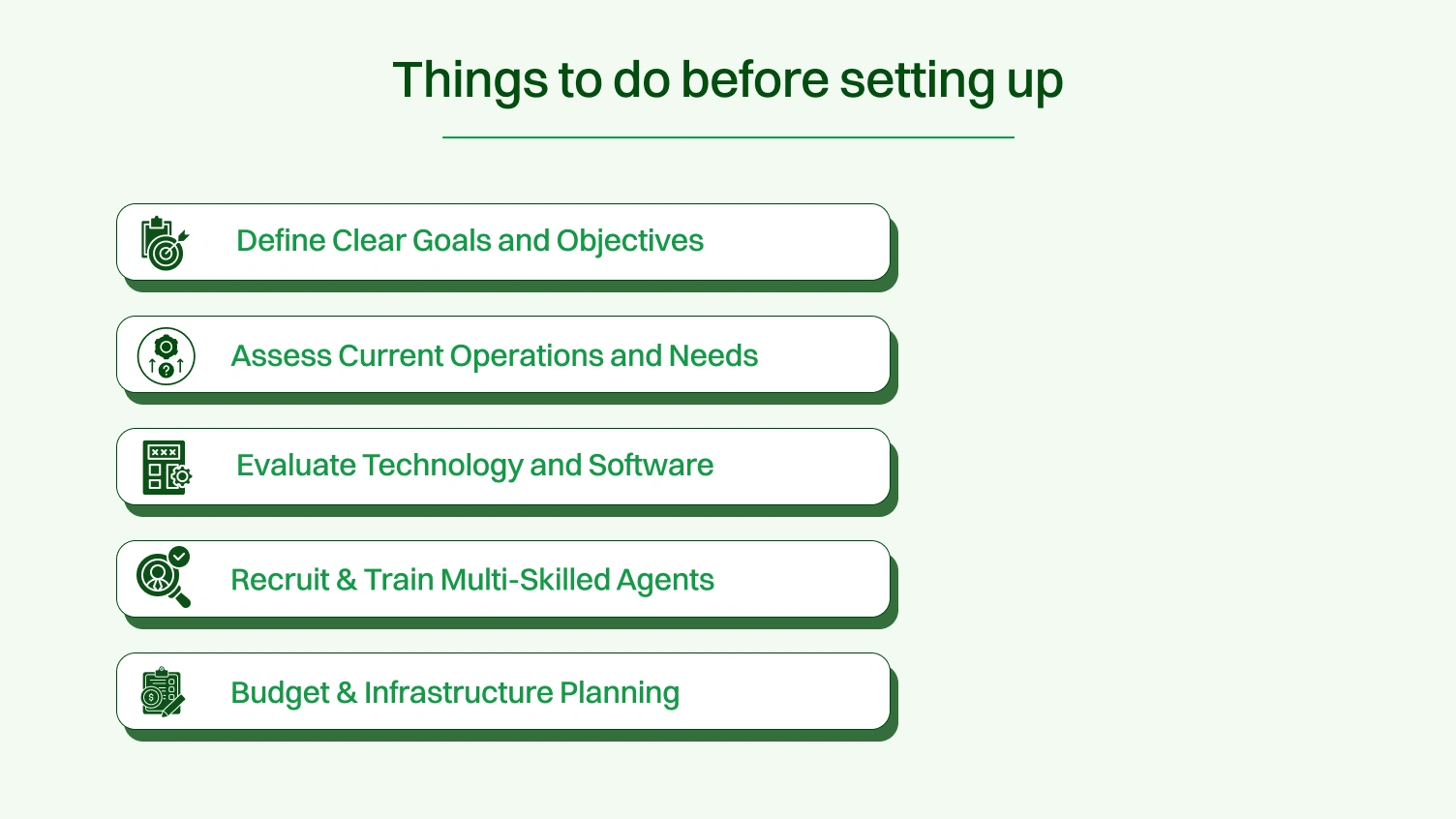 Things to do before setting up

Define Clear Goals and Objectives

Assess Current Operations and Needs

Evaluate Technology and Software

Recruit & Train Multi-Skilled Agents

Budget & Infrastructure Planning